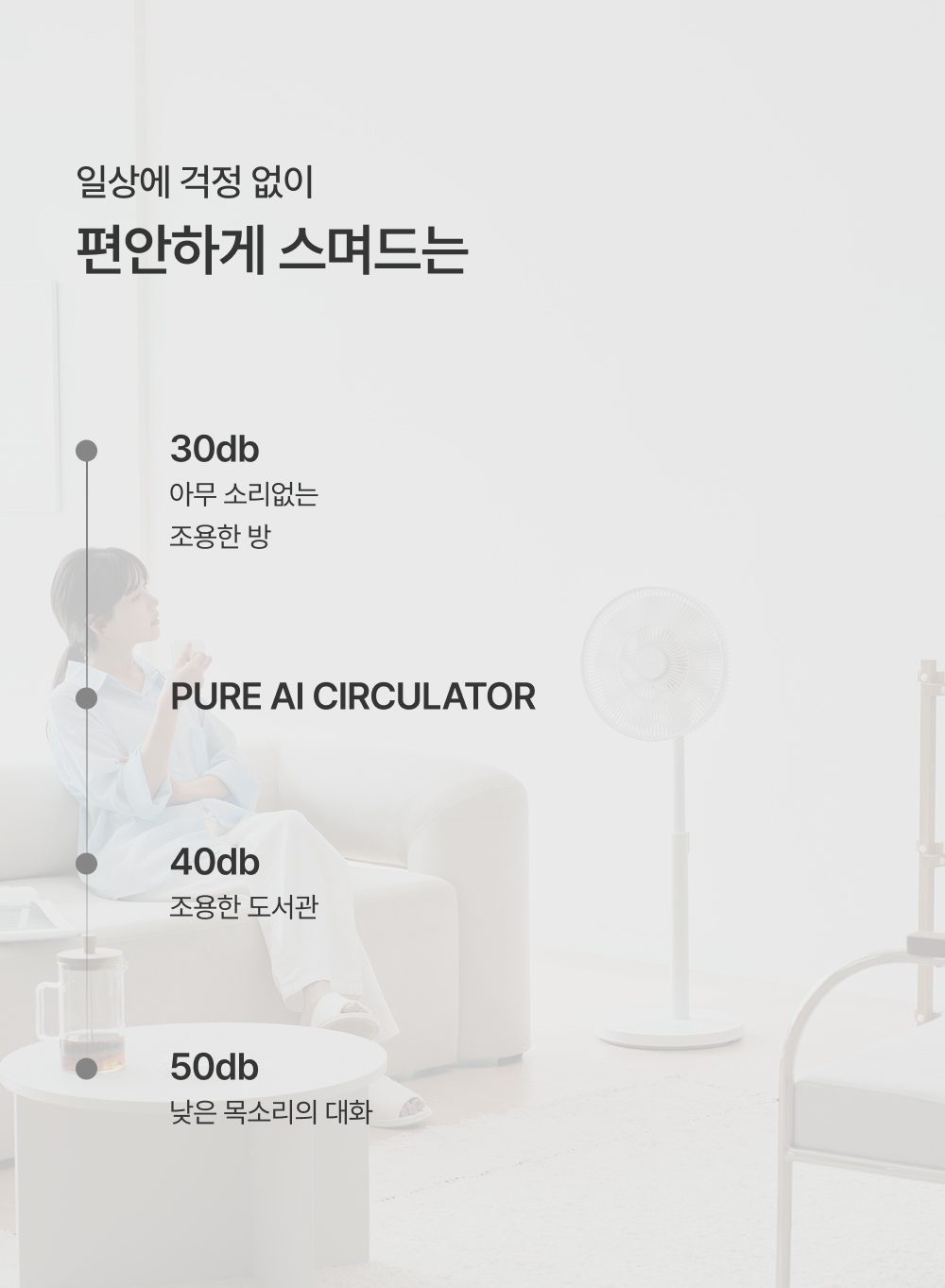 일상에 걱정 없이
편안하게 스며드는

30db
아무 소리없는
조용한 방

PURE AI CIRCULATOR

40db
조용한 도서관

50db
낮은 목소리의 대화